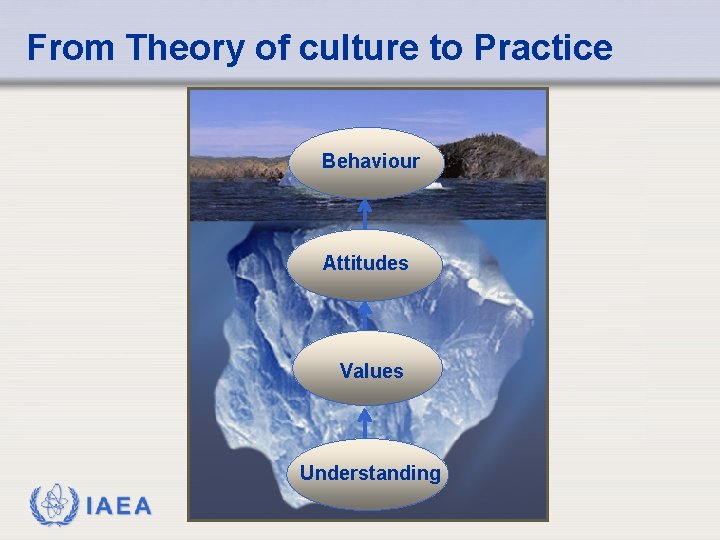 From Theory of culture to Practice

Behaviour

Attitudes

Values

Understanding

IAEA